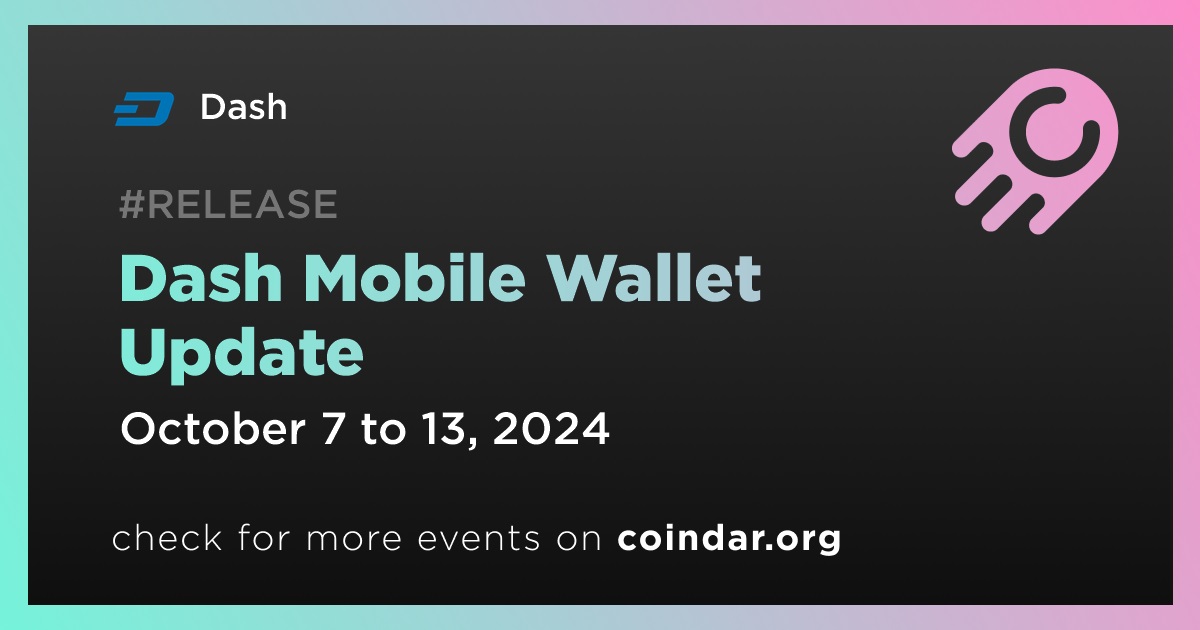 Dash

#RELEASE

Dash Mobile Wallet Update

October 7 to 13, 2024

check for more events on coindar.org